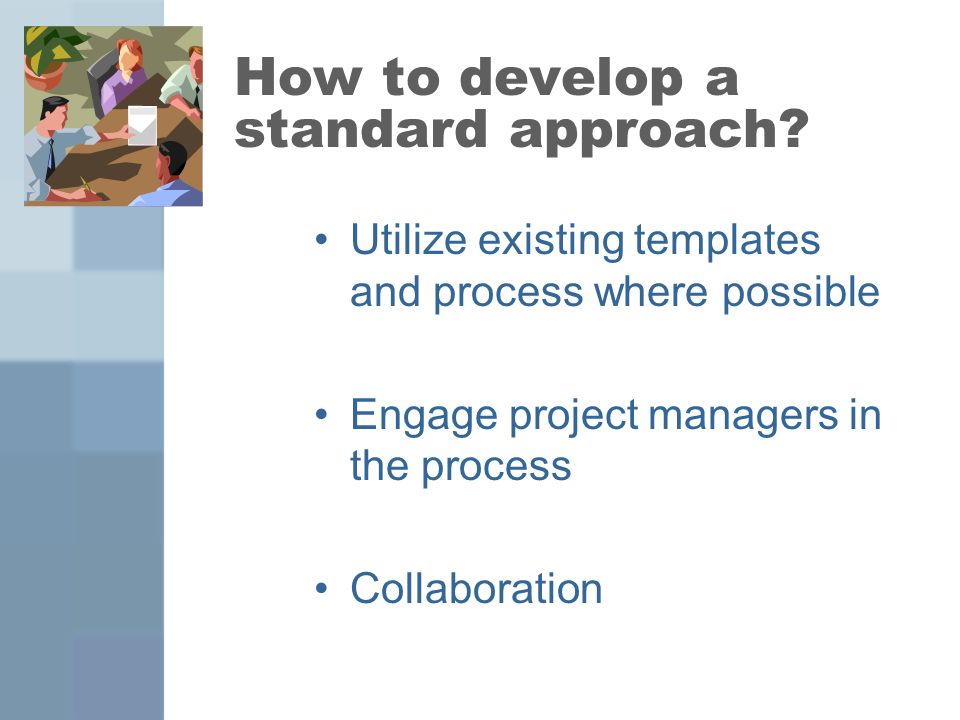 How to develop a standard approach?

• Utilize existing templates and process where possible

• Engage project managers in the process

• Collaboration